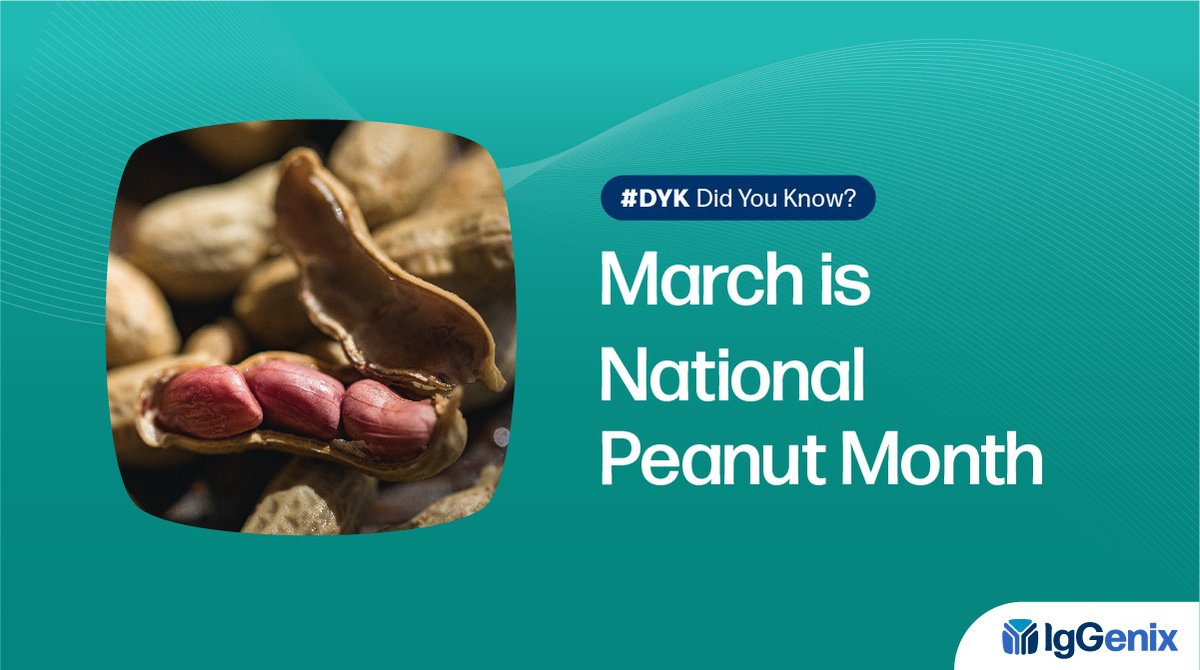 #DYK Did You Know?

March is National Peanut Month

IgGenix